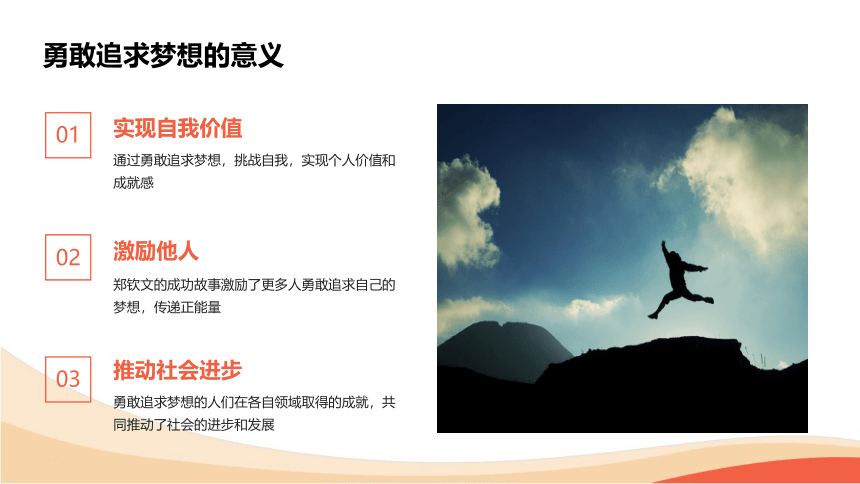 勇敢追求梦想的意义

01

实现自我价值

通过勇敢追求梦想，挑战自我，实现个人价值和成就感

02

激励他人

郑钦文的成功故事激励了更多人勇敢追求自己的梦想，传递正能量

03

推动社会进步

勇敢追求梦想的人们在各自领域取得的成就，共同推动了社会的进步和发展